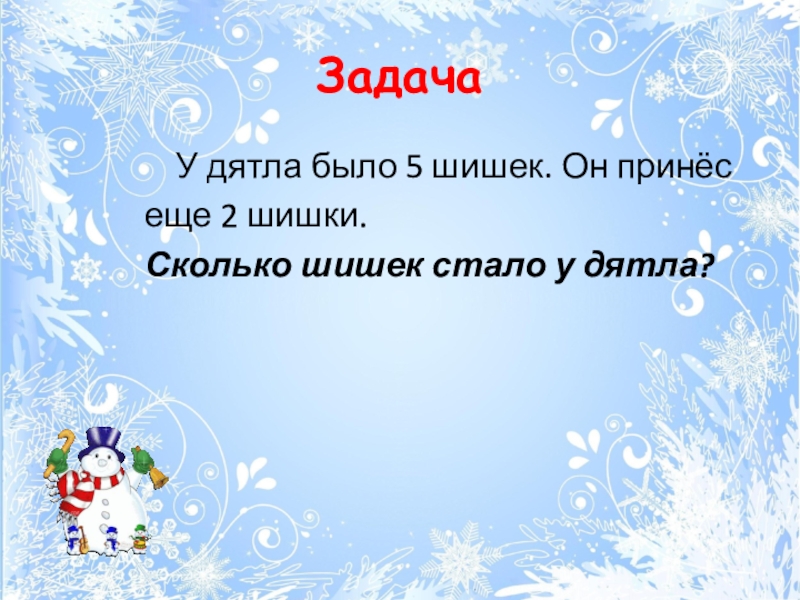 Задача

У дятла было 5 шишек. Он принёс еще 2 шишки.

Сколько шишек стало у дятла?